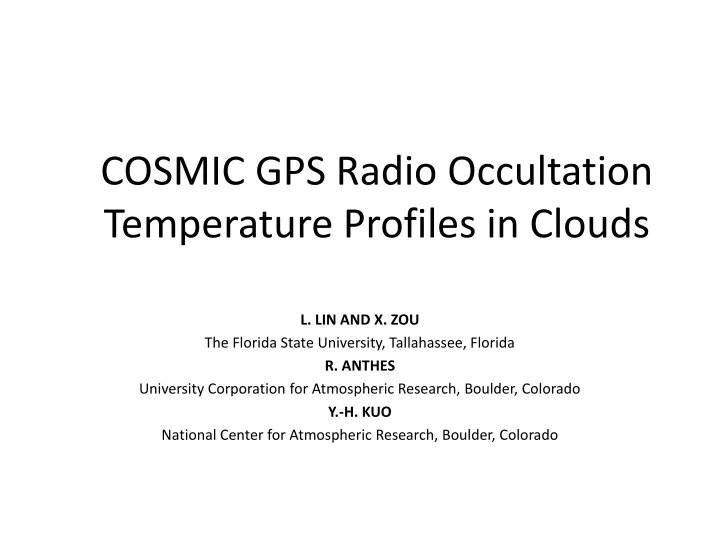 COSMIC GPS Radio Occultation Temperature Profiles in Clouds

L. LIN AND X. ZOU
The Florida State University, Tallahassee, Florida
R. ANTHES
University Corporation for Atmospheric Research, Boulder, Colorado
Y.-H. KUO
National Center for Atmospheric Research, Boulder, Colorado